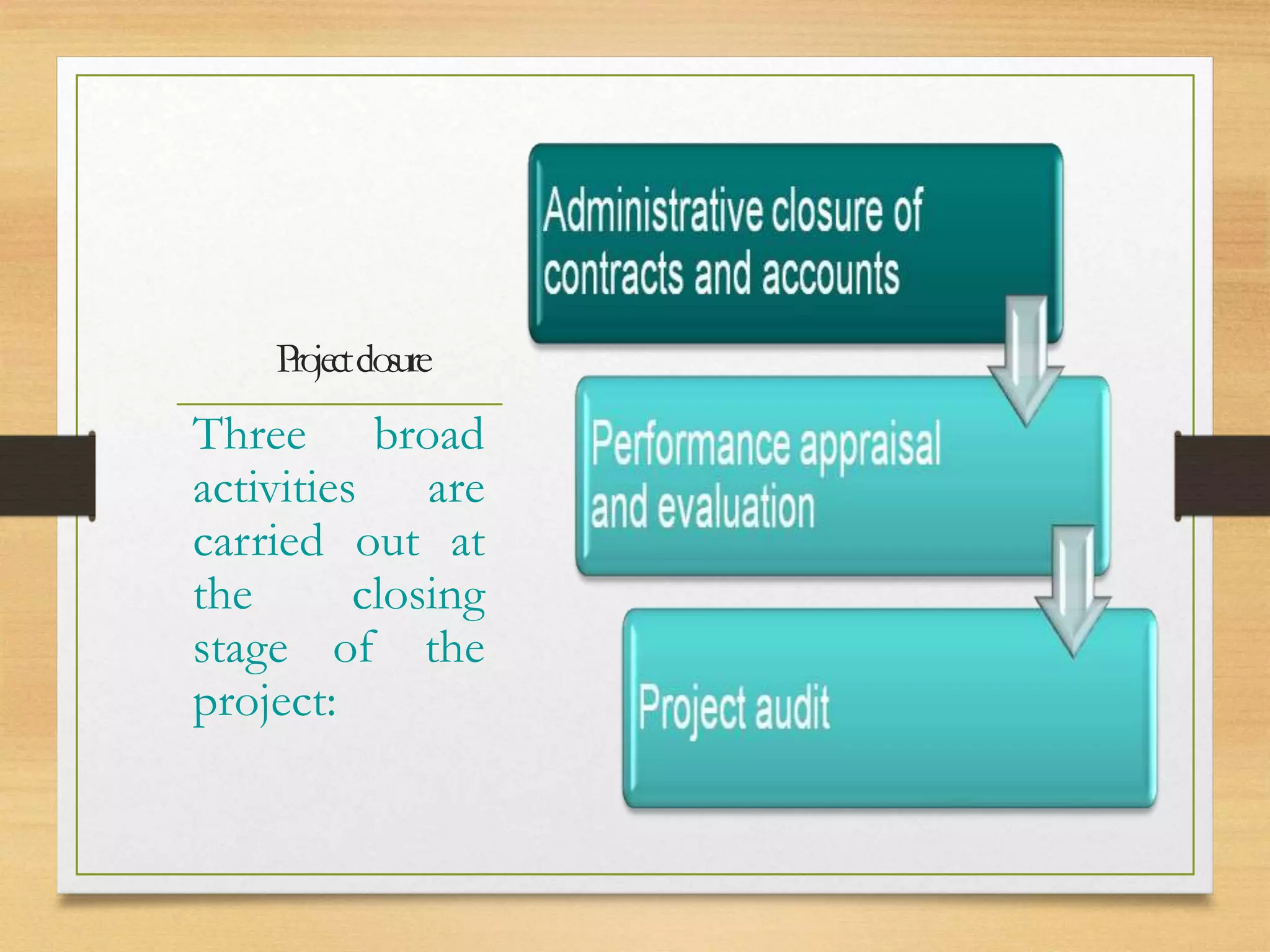 Project closure

Three broad activities are carried out at the closing stage of the project:

Administrative closure of contracts and accounts

Performance appraisal and evaluation

Project audit